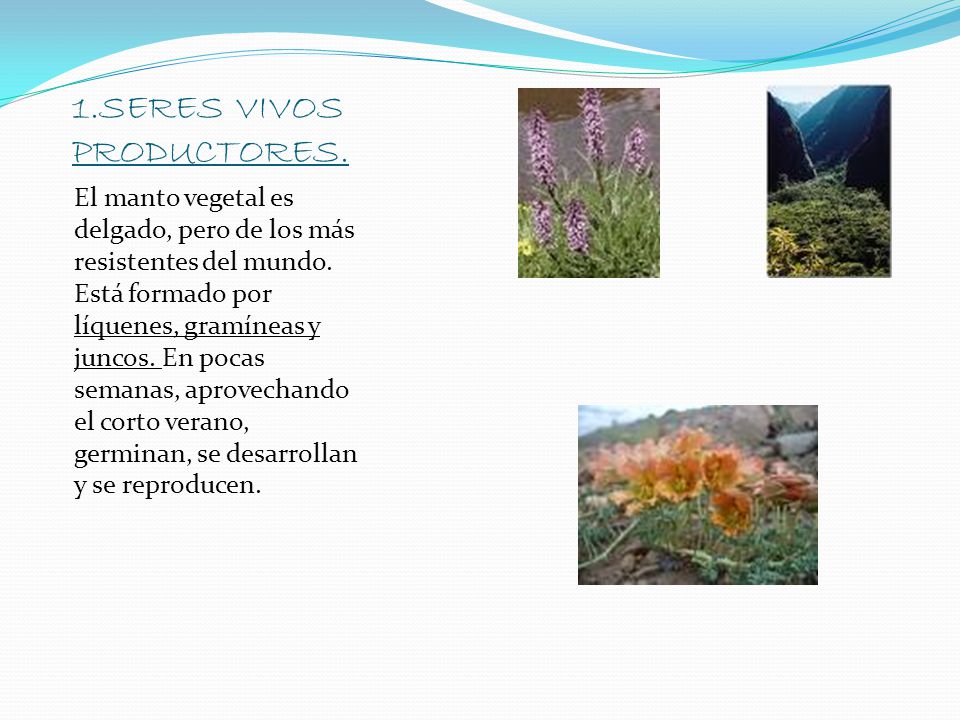 1.SERES VIVOS PRODUCTORES.

El manto vegetal es delgado, pero de los más resistentes del mundo. Está formado por líquenes, gramíneas y juncos. En pocas semanas, aprovechando el corto verano, germinan, se desarrollan y se reproducen.